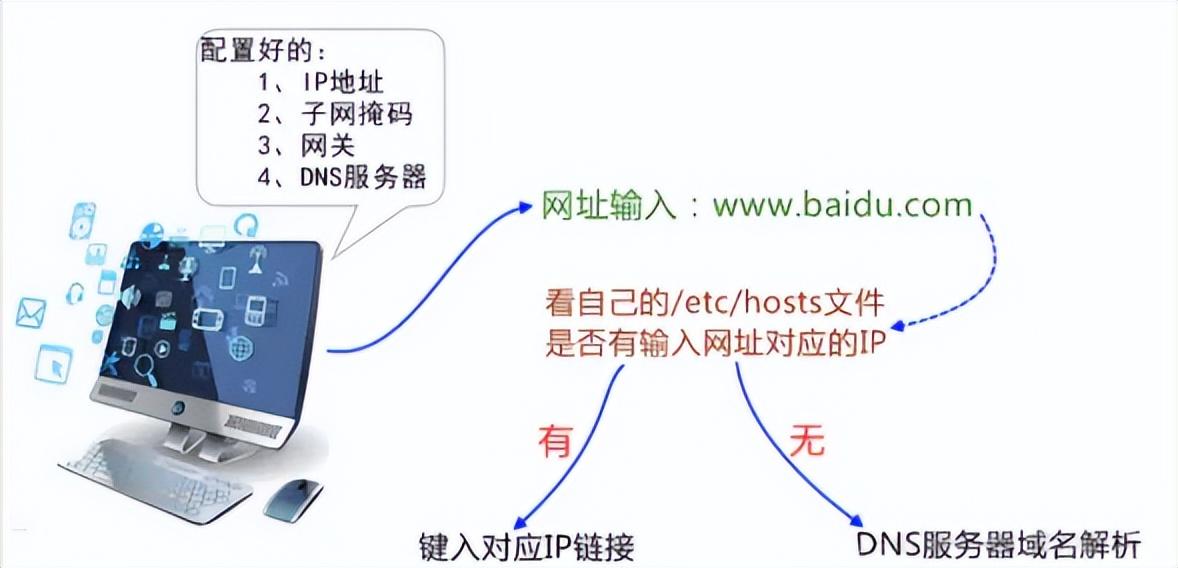 配置好的：
1、IP地址
2、子网掩码
3、网关
4、DNS服务器

网址输入：www.baidu.com

看自己的/etc/hosts文件
是否有输入网址对应的IP

有

无

键入对应IP链接

DNS服务器域名解析